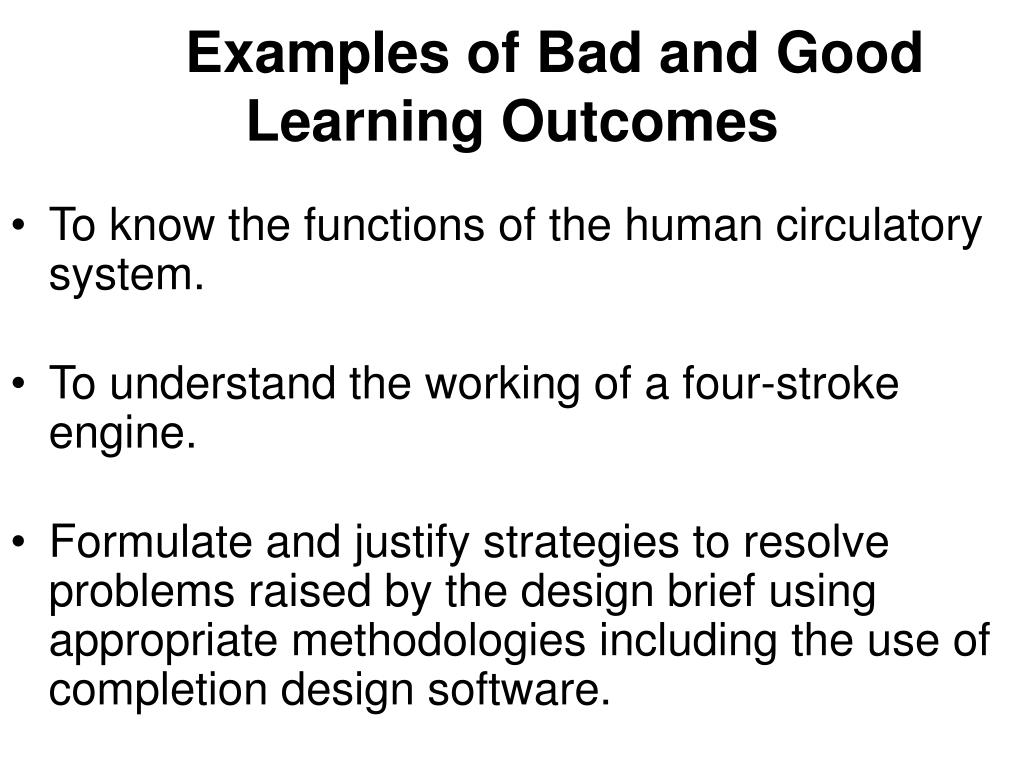 Examples of Bad and Good Learning Outcomes

• To know the functions of the human circulatory system.

• To understand the working of a four-stroke engine.

• Formulate and justify strategies to resolve problems raised by the design brief using appropriate methodologies including the use of completion design software.